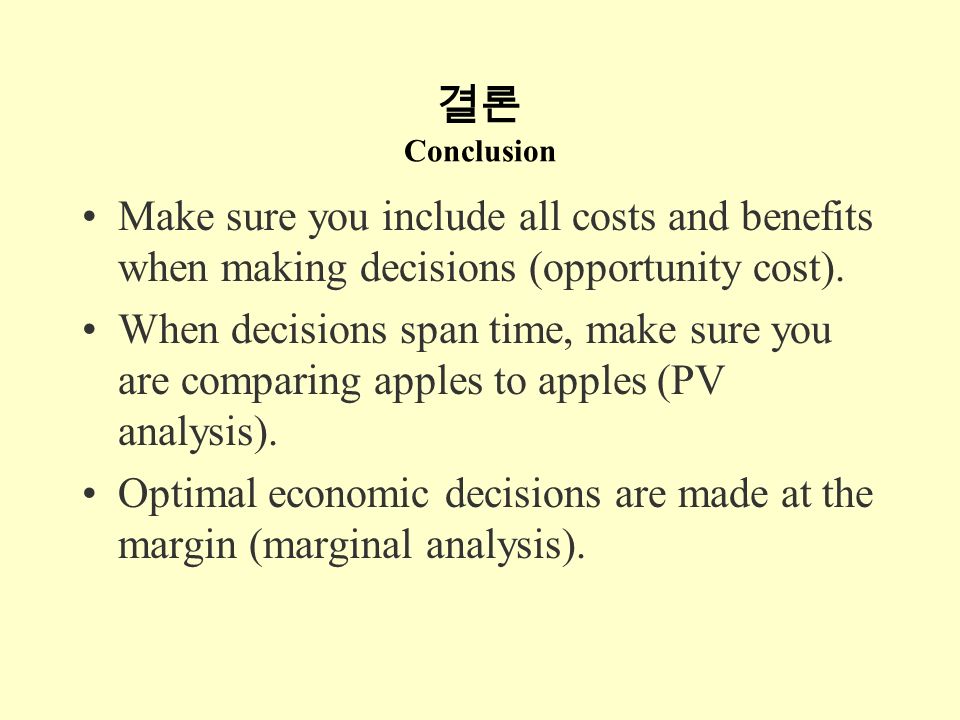 결론
Conclusion

• Make sure you include all costs and benefits when making decisions (opportunity cost).
• When decisions span time, make sure you are comparing apples to apples (PV analysis).
• Optimal economic decisions are made at the margin (marginal analysis).